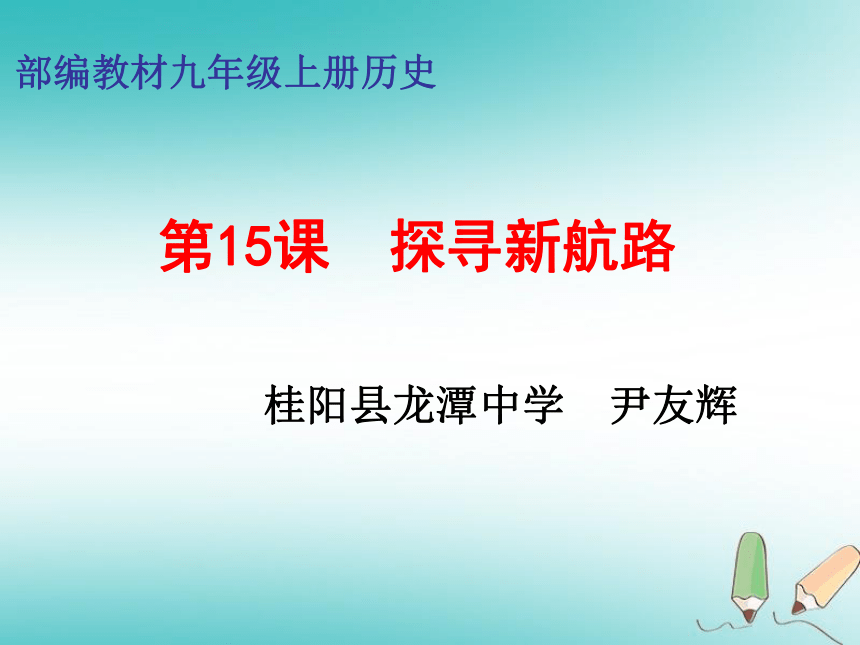 部编教材九年级上册历史

第15课　探寻新航路

桂阳县龙潭中学　尹友辉